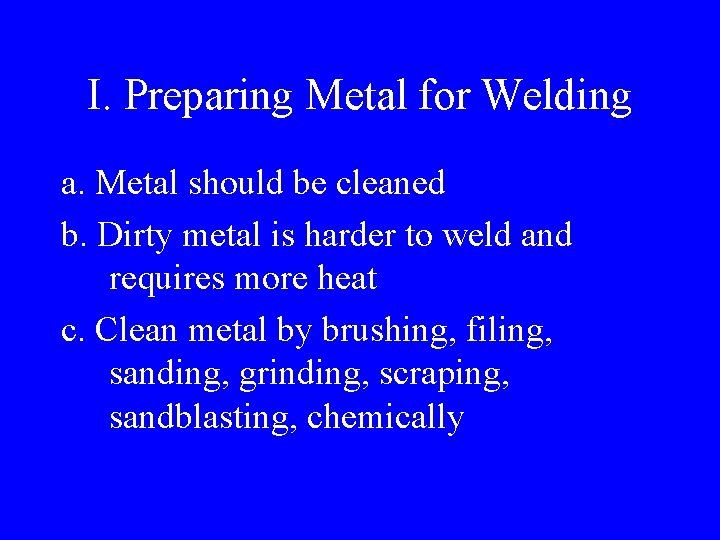 I. Preparing Metal for Welding

a. Metal should be cleaned

b. Dirty metal is harder to weld and requires more heat

c. Clean metal by brushing, filing, sanding, grinding, scraping, sandblasting, chemically